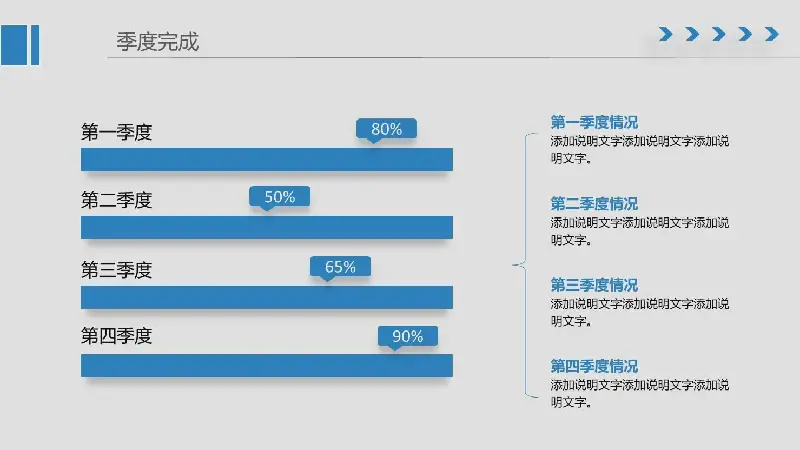 季度完成

第一季度
80%

第二季度
50%

第三季度
65%

第四季度
90%

第一季度情况
添加说明文字添加说明文字添加说明文字。

第二季度情况
添加说明文字添加说明文字添加说明文字。

第三季度情况
添加说明文字添加说明文字添加说明文字。

第四季度情况
添加说明文字添加说明文字添加说明文字。